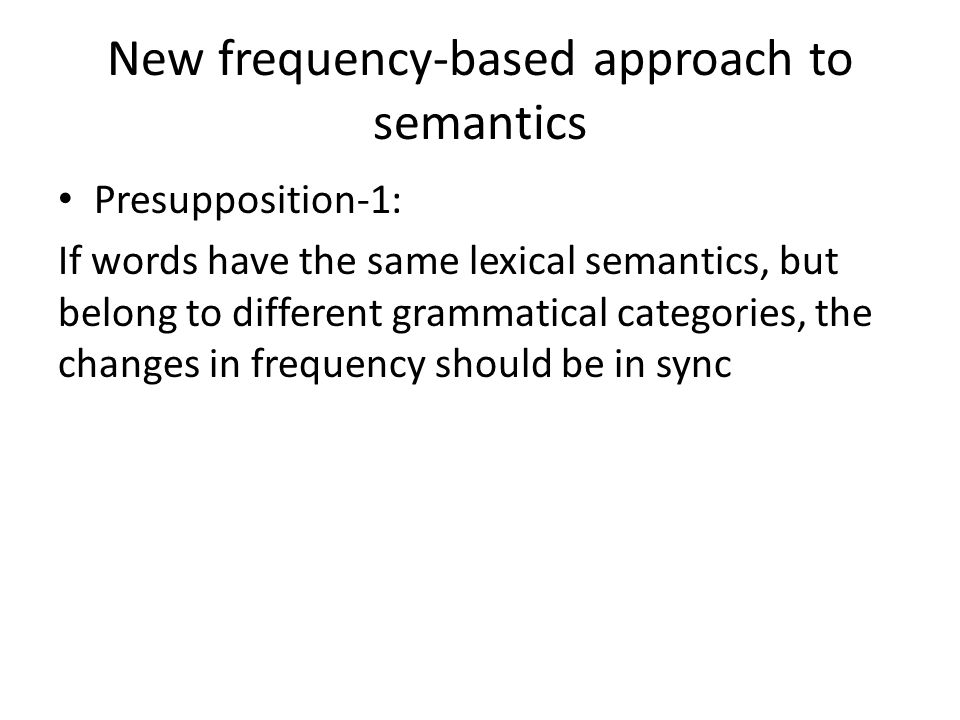 New frequency-based approach to semantics

• Presupposition-1:

If words have the same lexical semantics, but belong to different grammatical categories, the changes in frequency should be in sync